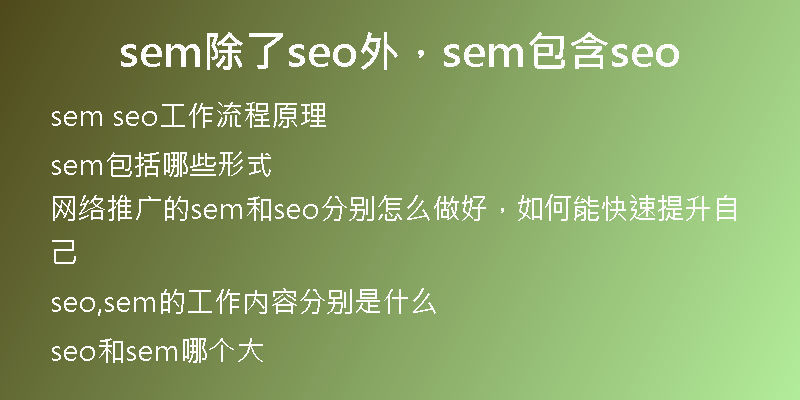 sem除了seo外，sem包含seo

sem seo工作流程原理

sem包括哪些形式

网络推广的sem和seo分别怎么做好，如何能快速提升自己

seo,sem的工作内容分别是什么

seo和sem哪个大